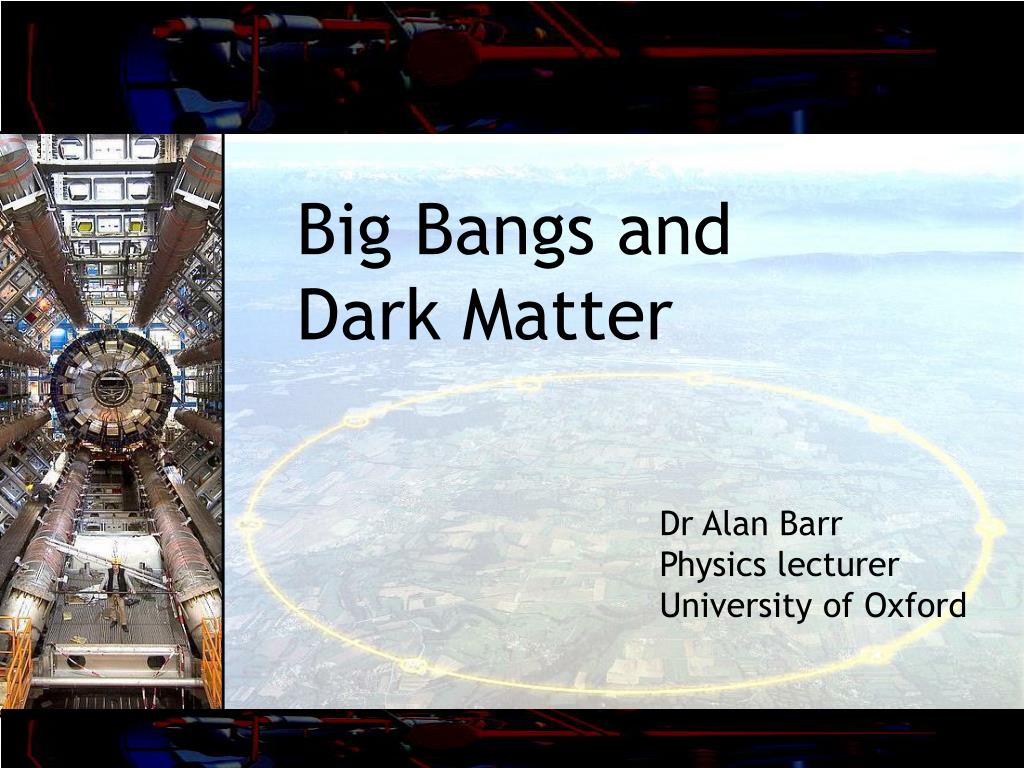 Big Bangs and Dark Matter

Dr Alan Barr
Physics lecturer
University of Oxford